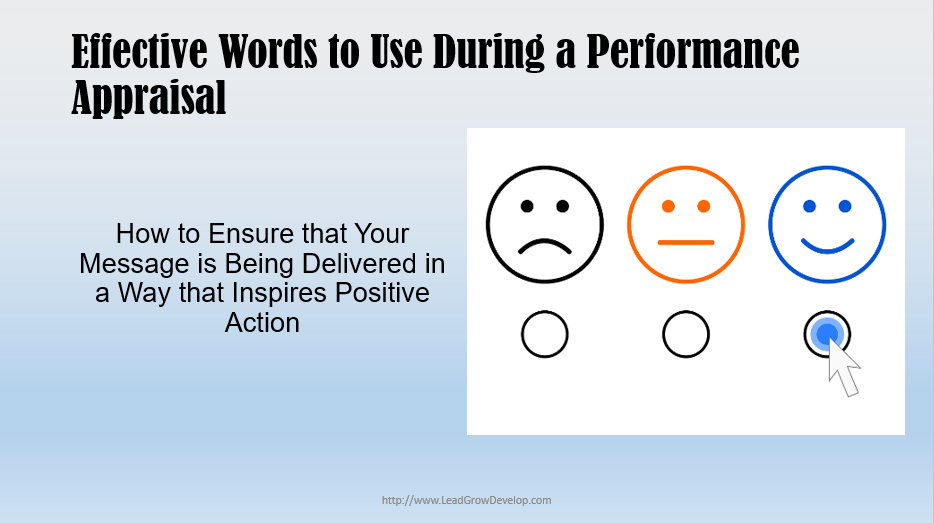 Effective Words to Use During a Performance Appraisal

How to Ensure that Your Message is Being Delivered in a Way that Inspires Positive Action

http://www.LeadGrowDevelop.com